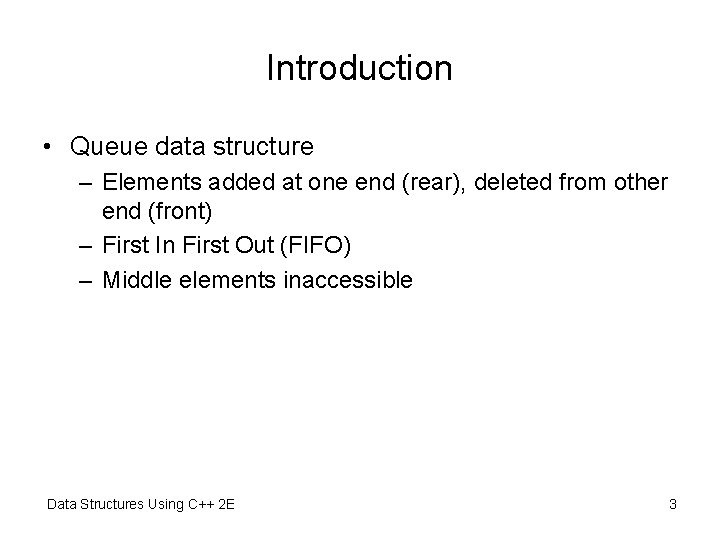 Introduction

• Queue data structure
– Elements added at one end (rear), deleted from other end (front)
– First In First Out (FIFO)
– Middle elements inaccessible

Data Structures Using C++ 2E

3